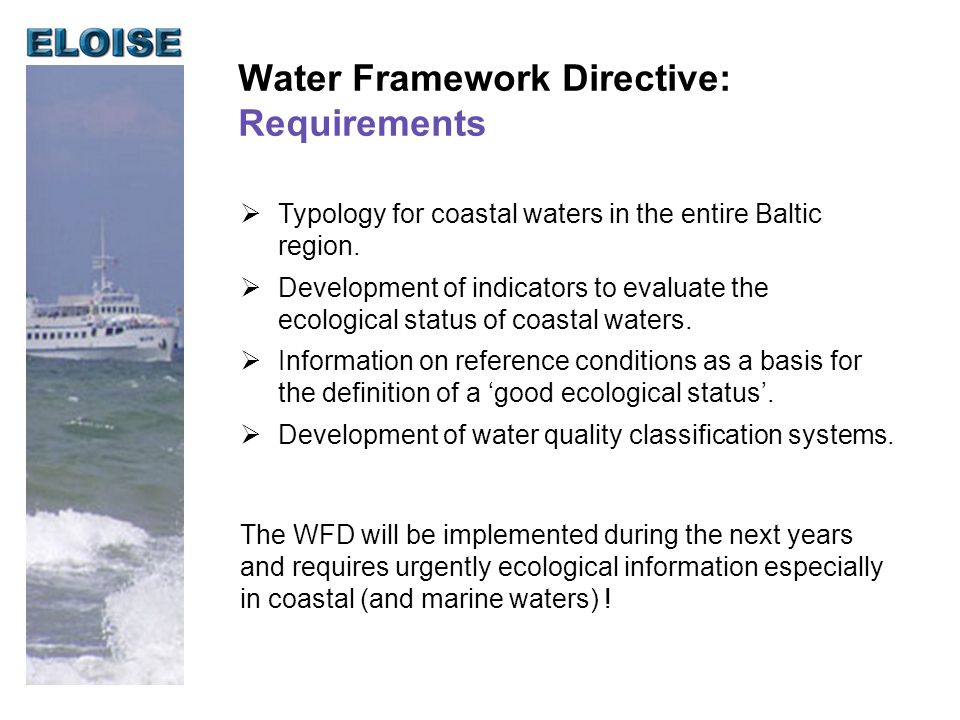 ELOISE

Water Framework Directive:
Requirements

➢ Typology for coastal waters in the entire Baltic region.

➢ Development of indicators to evaluate the ecological status of coastal waters.

➢ Information on reference conditions as a basis for the definition of a ‘good ecological status’.

➢ Development of water quality classification systems.

The WFD will be implemented during the next years and requires urgently ecological information especially in coastal (and marine waters) !